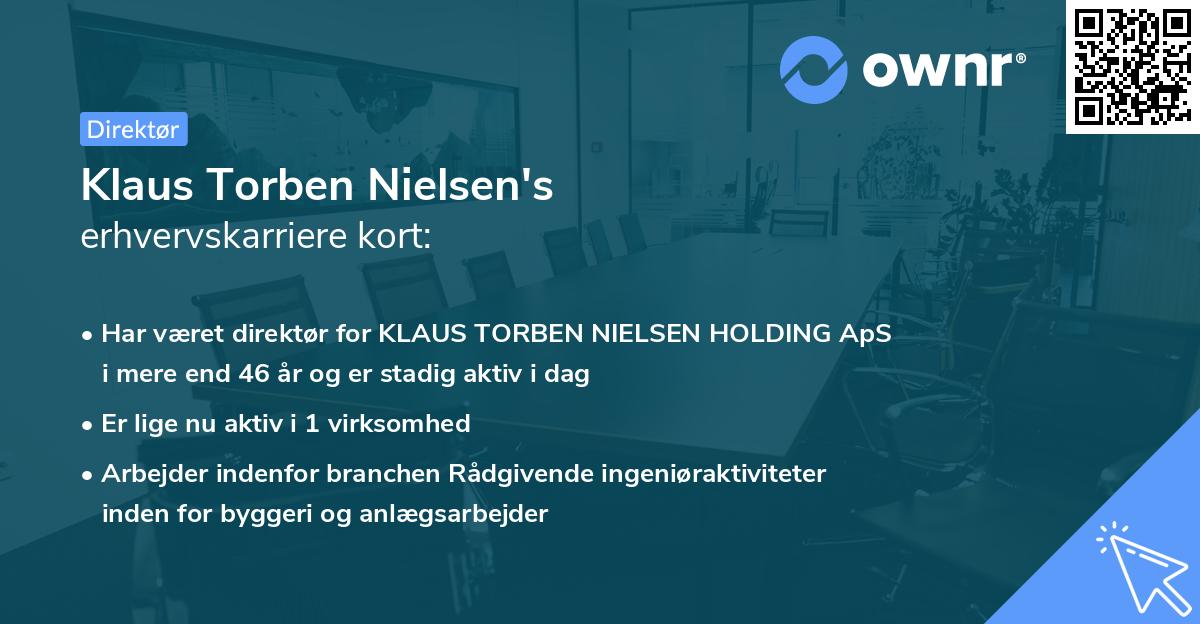 ownr®

Direktør

Klaus Torben Nielsen's
erhvervskarriere kort:

• Har været direktør for KLAUS TORBEN NIELSEN HOLDING ApS i mere end 46 år og er stadig aktiv i dag
• Er lige nu aktiv i 1 virksomhed
• Arbejder indenfor branchen Rådgivende ingeniøraktiviteter inden for byggeri og anlægsarbejder